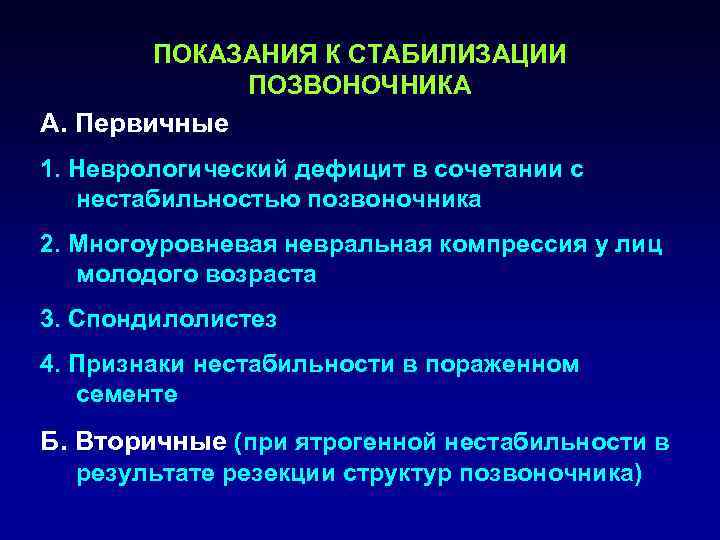 ПОКАЗАНИЯ К СТАБИЛИЗАЦИИ ПОЗВОНОЧНИКА

А. Первичные

1. Неврологический дефицит в сочетании с нестабильностью позвоночника

2. Многоуровневая невральная компрессия у лиц молодого возраста

3. Спондилолистез

4. Признаки нестабильности в пораженном сементе

Б. Вторичные (при ятрогенной нестабильности в результате резекции структур позвоночника)